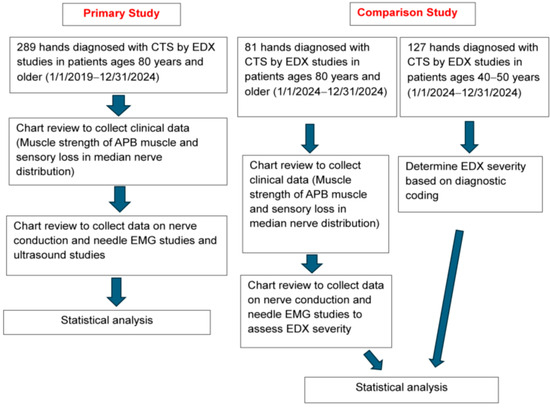 Primary Study

289 hands diagnosed with CTS by EDX studies in patients ages 80 years and older (1/1/2019–12/31/2024)

Chart review to collect clinical data (Muscle strength of APB muscle and sensory loss in median nerve distribution)

Chart review to collect data on nerve conduction and needle EMG studies and ultrasound studies

Statistical analysis

Comparison Study

81 hands diagnosed with CTS by EDX studies in patients ages 80 years and older (1/1/2024–12/31/2024)

Chart review to collect clinical data (Muscle strength of APB muscle and sensory loss in median nerve distribution)

Chart review to collect data on nerve conduction and needle EMG studies to assess EDX severity

127 hands diagnosed with CTS by EDX studies in patients ages 40–50 years (1/1/2024–12/31/2024)

Determine EDX severity based on diagnostic coding

Statistical analysis